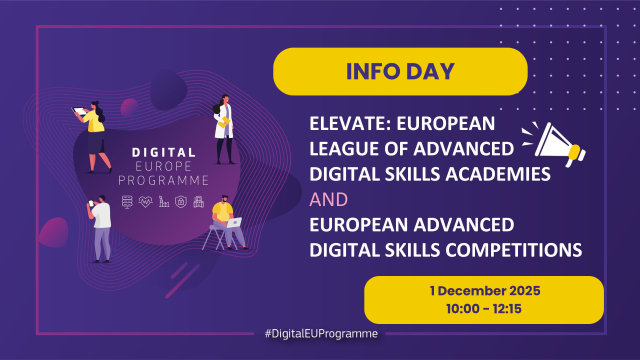 DIGITAL
EUROPE
PROGRAMME

INFO DAY

ELEVATE: EUROPEAN LEAGUE OF ADVANCED DIGITAL SKILLS ACADEMIES
AND
EUROPEAN ADVANCED DIGITAL SKILLS COMPETITIONS

1 December 2025
10:00 - 12:15

#DigitalEUProgramme